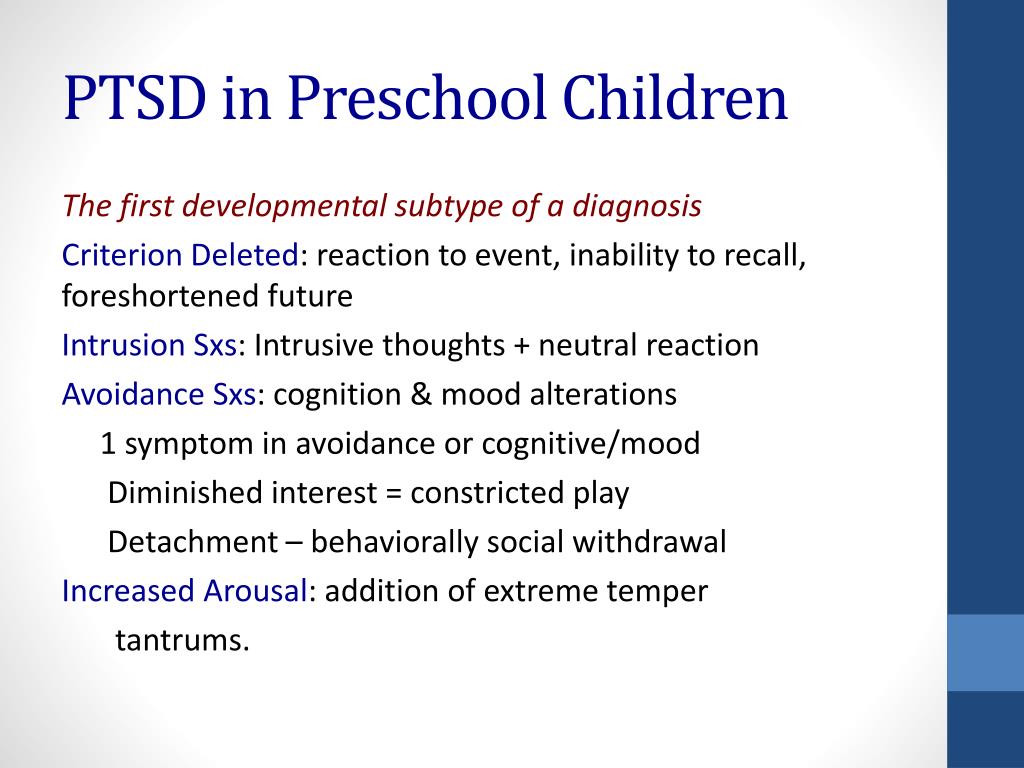 PTSD in Preschool Children

The first developmental subtype of a diagnosis

Criterion Deleted: reaction to event, inability to recall, foreshortened future

Intrusion Sxs: Intrusive thoughts + neutral reaction

Avoidance Sxs: cognition & mood alterations

1 symptom in avoidance or cognitive/mood

Diminished interest = constricted play

Detachment – behaviorally social withdrawal

Increased Arousal: addition of extreme temper tantrums.